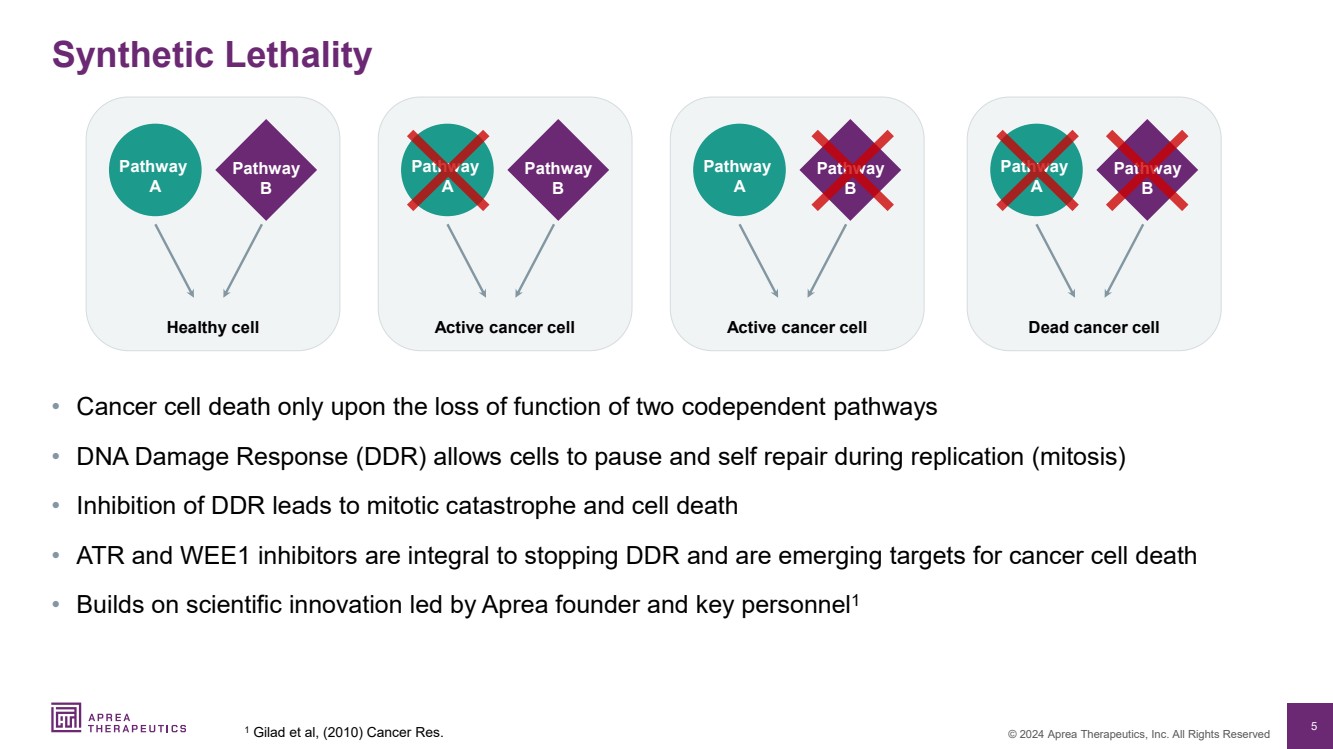 Synthetic Lethality

Pathway A

Pathway B

Healthy cell

Pathway A

Pathway B

Active cancer cell

Pathway A

Pathway B

Active cancer cell

Pathway A

Pathway B

Dead cancer cell

• Cancer cell death only upon the loss of function of two codependent pathways

• DNA Damage Response (DDR) allows cells to pause and self repair during replication (mitosis)

• Inhibition of DDR leads to mitotic catastrophe and cell death

• ATR and WEE1 inhibitors are integral to stopping DDR and are emerging targets for cancer cell death

• Builds on scientific innovation led by Aprea founder and key personnel$^{1}$

APREA THERAPEUTICS

$^{1}$ Gilad et al, (2010) Cancer Res.

© 2024 Aprea Therapeutics, Inc. All Rights Reserved

5